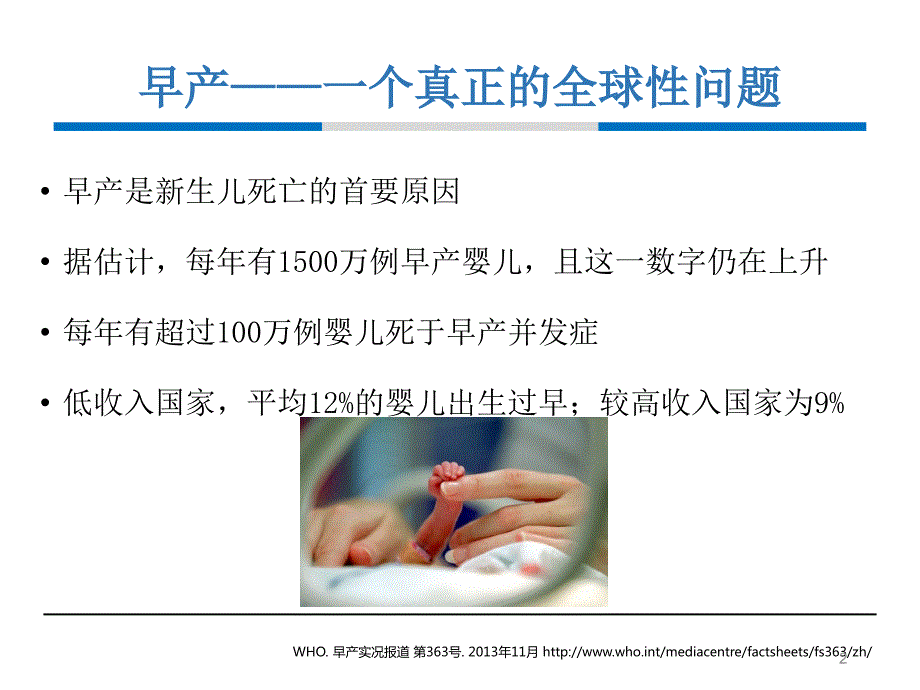 早产——一个真正的全球性问题

• 早产是新生儿死亡的首要原因

• 据估计，每年有1500万例早产婴儿，且这一数字仍在上升

• 每年有超过100万例婴儿死于早产并发症

• 低收入国家，平均12%的婴儿出生过早；较高收入国家为9%

WHO. 早产实况报道 第363号. 2013年11月 http://www.who.int/mediacentre/factsheets/fs363/zh/

2